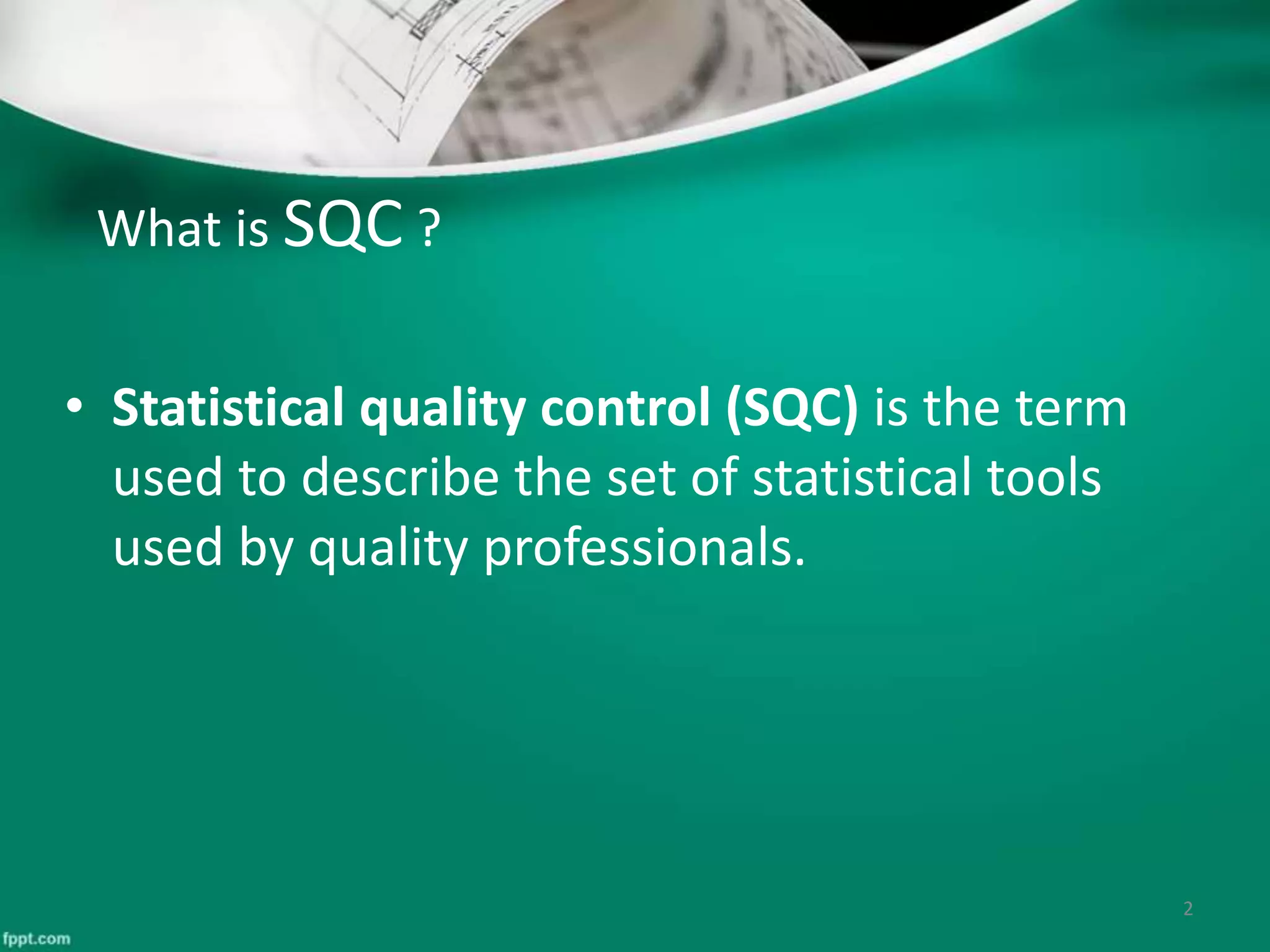 What is SQC ?

• Statistical quality control (SQC) is the term used to describe the set of statistical tools used by quality professionals.

2

fppt.com